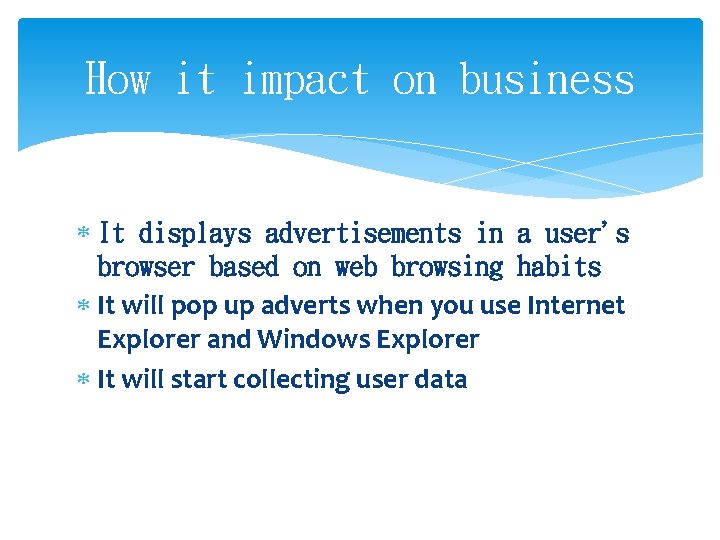 How it impact on business

* It displays advertisements in a user's browser based on web browsing habits
* It will pop up adverts when you use Internet Explorer and Windows Explorer
* It will start collecting user data